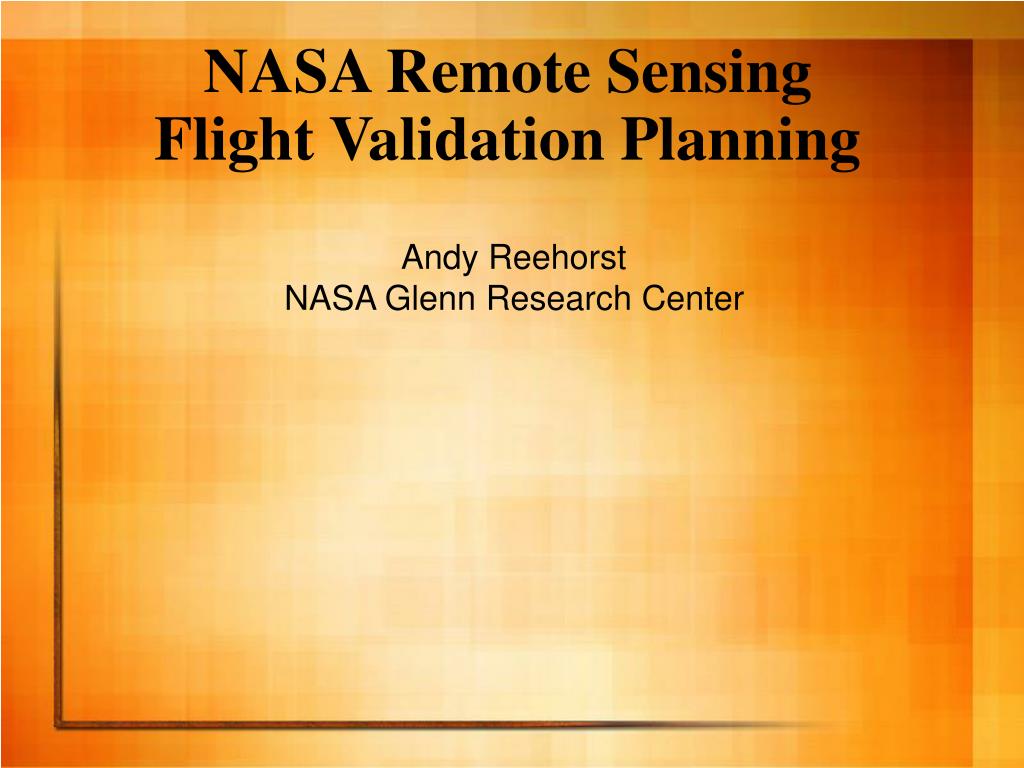 NASA Remote Sensing
Flight Validation Planning

Andy Reehorst
NASA Glenn Research Center